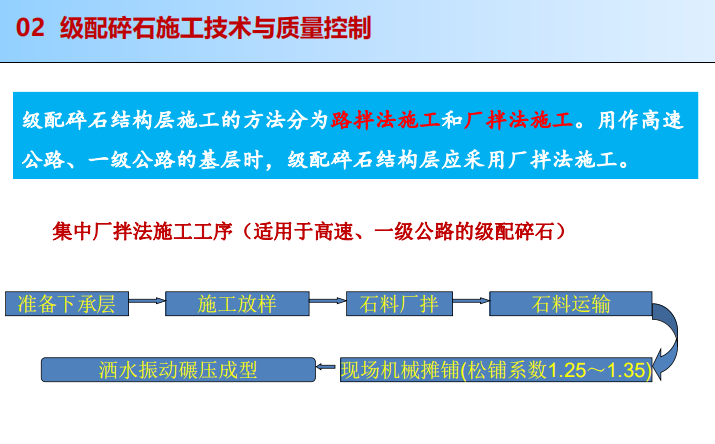 02 级配碎石施工技术与质量控制

级配碎石结构层施工的方法分为路拌法施工和厂拌法施工。用作高速公路、一级公路的基层时，级配碎石结构层应采用厂拌法施工。

集中厂拌法施工工序（适用于高速、一级公路的级配碎石）

准备下承层

施工放样

石料厂拌

石料运输

现场机械摊铺(松铺系数1.25～1.35)

洒水振动碾压成型